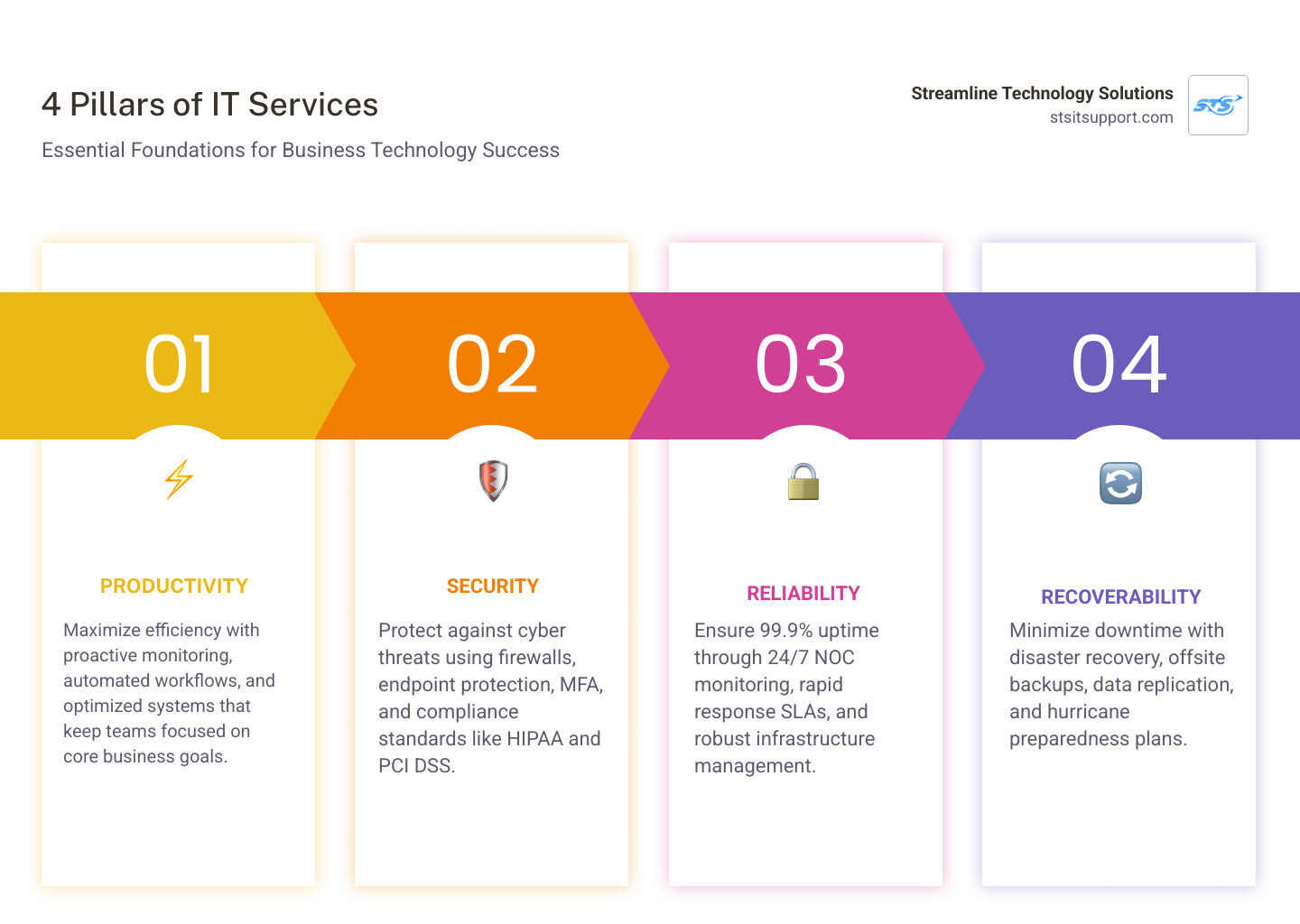 4 Pillars of IT Services

Essential Foundations for Business Technology Success

Streamline Technology Solutions
stsitsupport.com

STS

01

PRODUCTIVITY

Maximize efficiency with proactive monitoring, automated workflows, and optimized systems that keep teams focused on core business goals.

02

SECURITY

Protect against cyber threats using firewalls, endpoint protection, MFA, and compliance standards like HIPAA and PCI DSS.

03

RELIABILITY

Ensure 99.9% uptime through 24/7 NOC monitoring, rapid response SLAs, and robust infrastructure management.

04

RECOVERABILITY

Minimize downtime with disaster recovery, offsite backups, data replication, and hurricane preparedness plans.